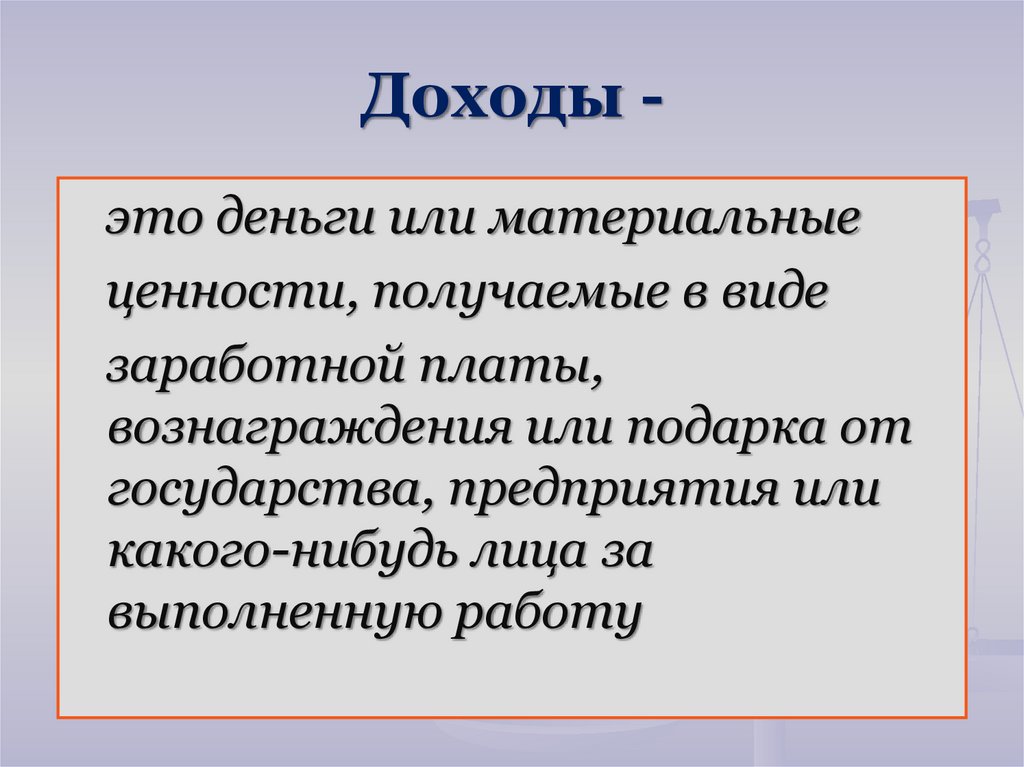 Доходы -

это деньги или материальные ценности, получаемые в виде заработной платы, вознаграждения или подарка от государства, предприятия или какого-нибудь лица за выполненную работу